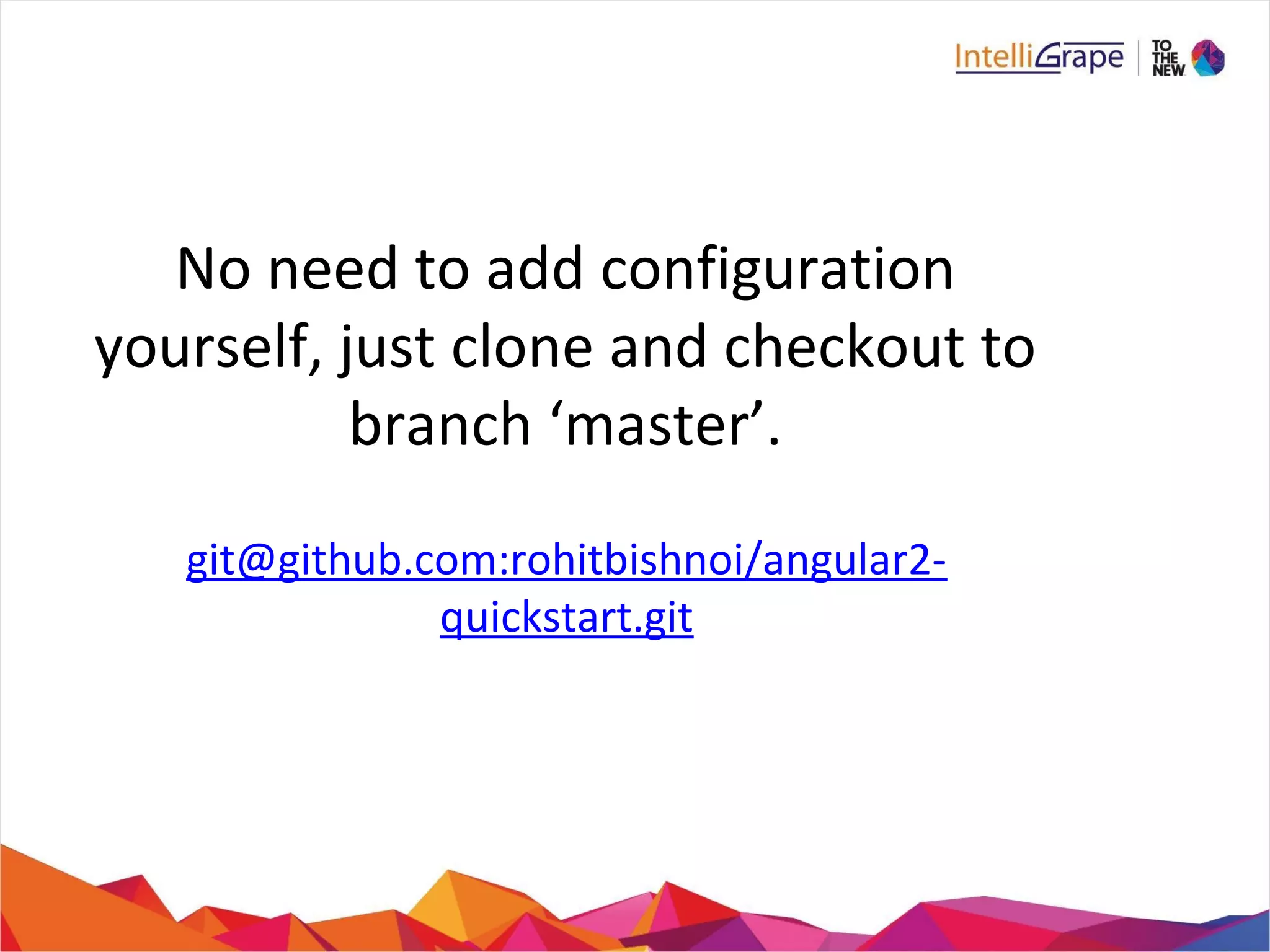 IntelliGrape | TO THE NEW

No need to add configuration yourself, just clone and checkout to branch ‘master’.

git@github.com:rohitbishnoi/angular2-quickstart.git